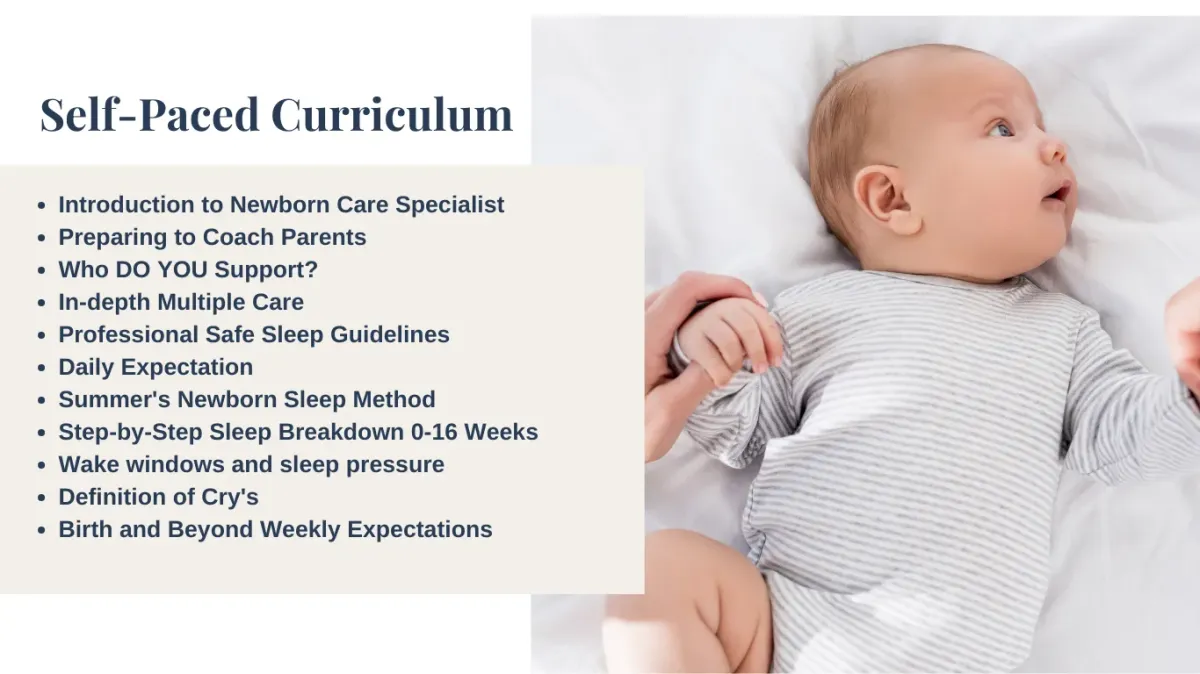 Self-Paced Curriculum

- Introduction to Newborn Care Specialist
- Preparing to Coach Parents
- Who DO YOU Support?
- In-depth Multiple Care
- Professional Safe Sleep Guidelines
- Daily Expectation
- Summer's Newborn Sleep Method
- Step-by-Step Sleep Breakdown 0-16 Weeks
- Wake windows and sleep pressure
- Definition of Cry's
- Birth and Beyond Weekly Expectations